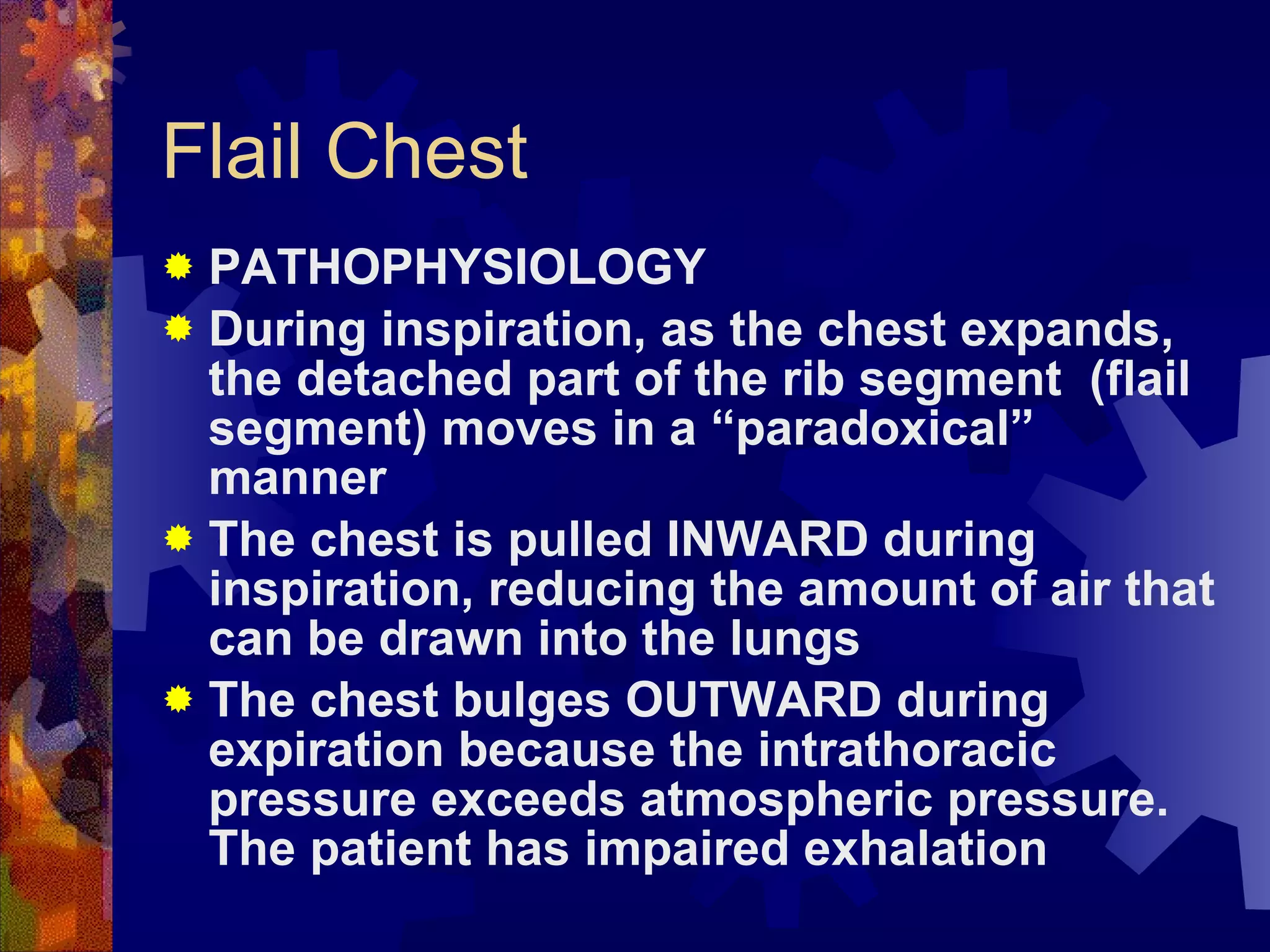 Flail Chest

PATHOPHYSIOLOGY

During inspiration, as the chest expands, the detached part of the rib segment (flail segment) moves in a “paradoxical” manner

The chest is pulled INWARD during inspiration, reducing the amount of air that can be drawn into the lungs

The chest bulges OUTWARD during expiration because the intrathoracic pressure exceeds atmospheric pressure. The patient has impaired exhalation